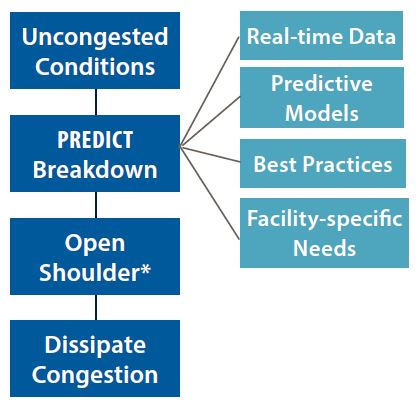 Uncongested Conditions

PREDICT Breakdown

Open Shoulder*

Dissipate Congestion

Real-time Data

Predictive Models

Best Practices

Facility-specific Needs